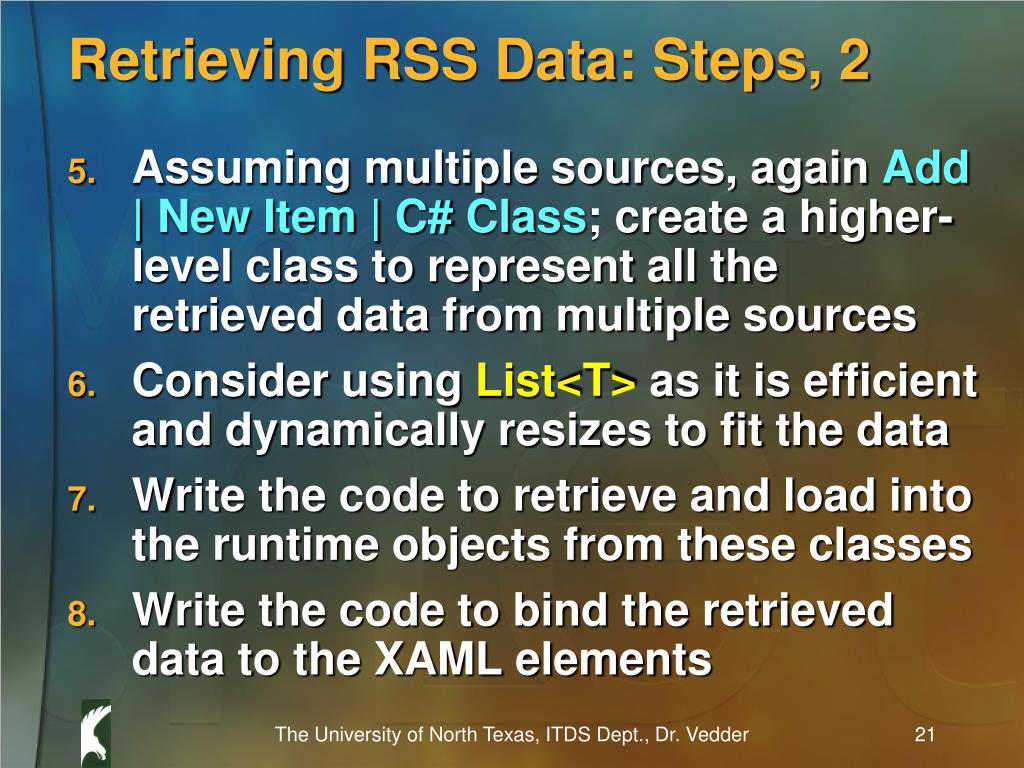 Retrieving RSS Data: Steps, 2

5. Assuming multiple sources, again Add | New Item | C# Class; create a higher-level class to represent all the retrieved data from multiple sources
6. Consider using List<T> as it is efficient and dynamically resizes to fit the data
7. Write the code to retrieve and load into the runtime objects from these classes
8. Write the code to bind the retrieved data to the XAML elements

The University of North Texas, ITDS Dept., Dr. Vedder

21